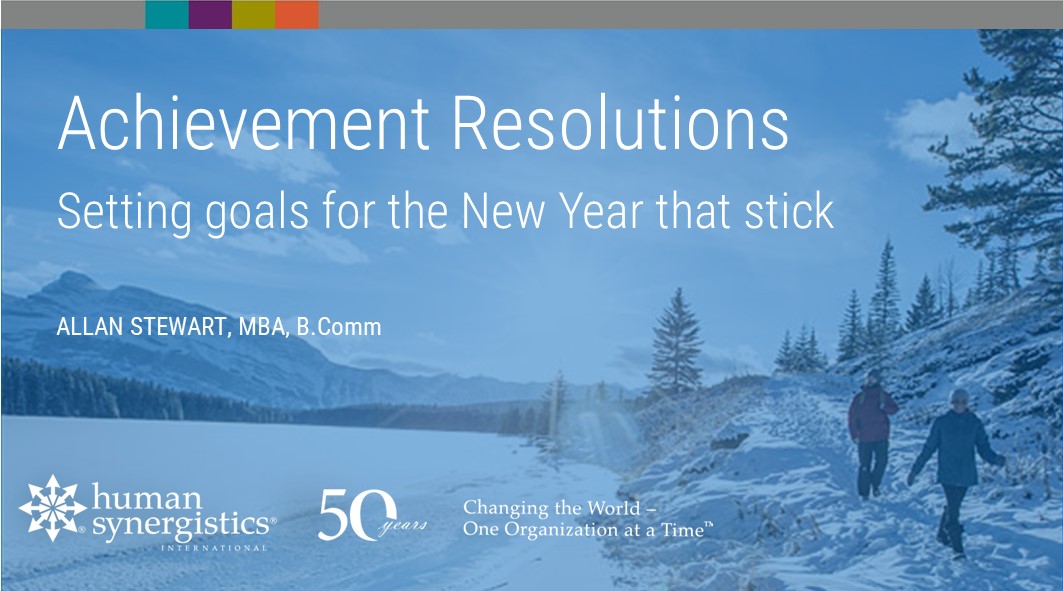 Achievement Resolutions

Setting goals for the New Year that stick

ALLAN STEWART, MBA, B.Comm

human synergistics® INTERNATIONAL

50 years

Changing the World – One Organization at a Time™